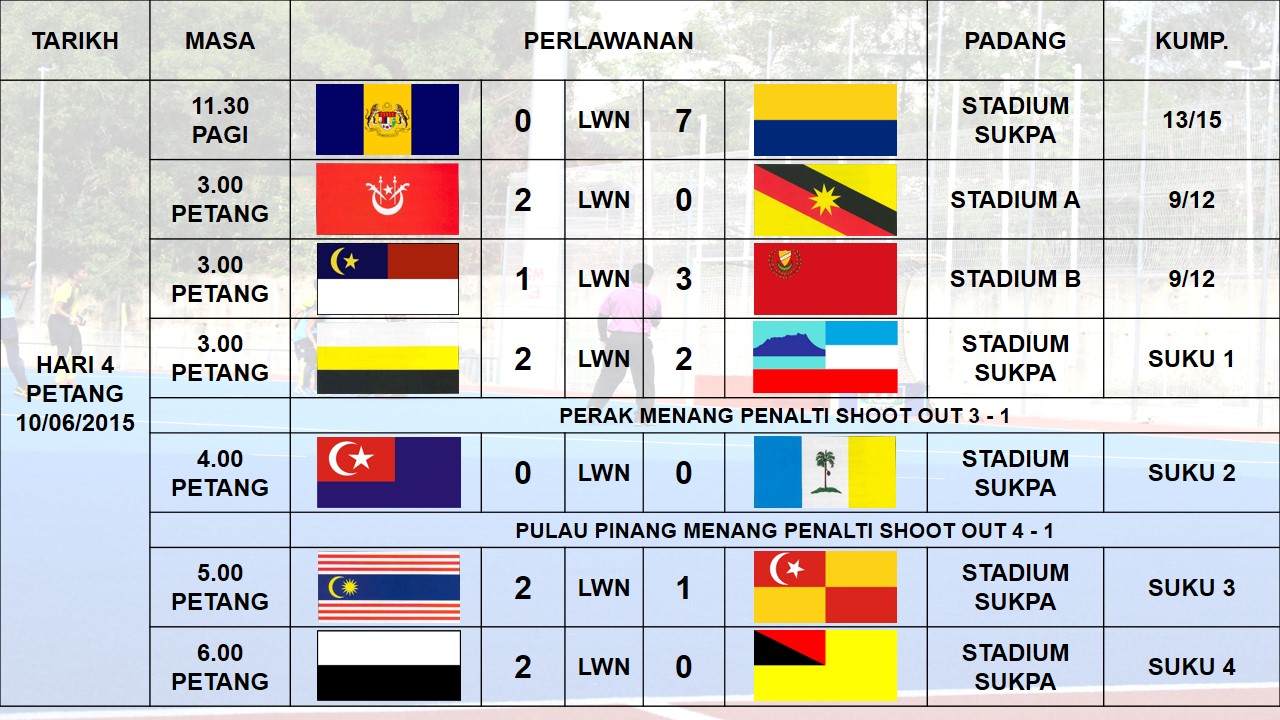 | TARIKH | MASA | PERLAWANAN | | | | | PADANG | KUMP. |
|---|---|---|---|---|---|---|---|---|
| HARI 4 PETANG 10/06/2015 | 11.30 PAGI | | 0 | LWN | 7 | | STADIUM SUKPA | 13/15 |
| | 3.00 PETANG | | 2 | LWN | 0 | | STADIUM A | 9/12 |
| | 3.00 PETANG | | 1 | LWN | 3 | | STADIUM B | 9/12 |
| | 3.00 PETANG | | 2 | LWN | 2 | | STADIUM SUKPA | SUKU 1 |
| | | PERAK MENANG PENALTI SHOOT OUT 3 - 1 | | | | | | |
| | 4.00 PETANG | | 0 | LWN | 0 | | STADIUM SUKPA | SUKU 2 |
| | | PULAU PINANG MENANG PENALTI SHOOT OUT 4 - 1 | | | | | | |
| | 5.00 PETANG | | 2 | LWN | 1 | | STADIUM SUKPA | SUKU 3 |
| | 6.00 PETANG | | 2 | LWN | 0 | | STADIUM SUKPA | SUKU 4 |